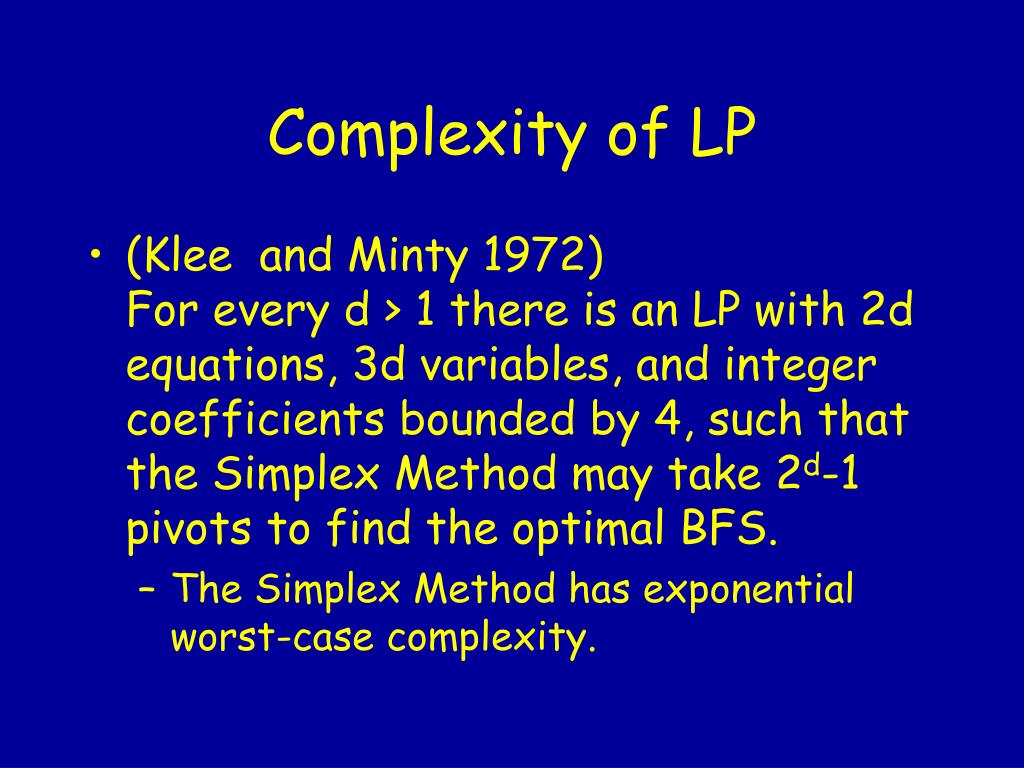 Complexity of LP

• (Klee and Minty 1972)
For every d > 1 there is an LP with 2d equations, 3d variables, and integer coefficients bounded by 4, such that the Simplex Method may take $2^d$-1 pivots to find the optimal BFS.

– The Simplex Method has exponential worst-case complexity.